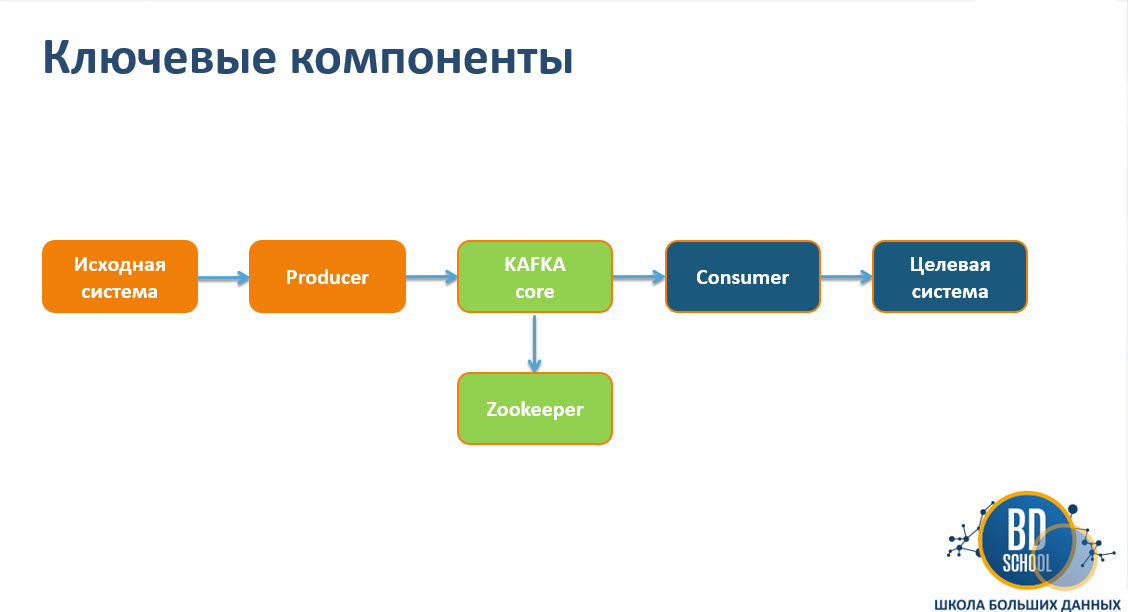 Ключевые компоненты

Исходная система

Producer

KAFKA core

Consumer

Целевая система

Zookeeper

BD SCHOOL

ШКОЛА БОЛЬШИХ ДАННЫХ